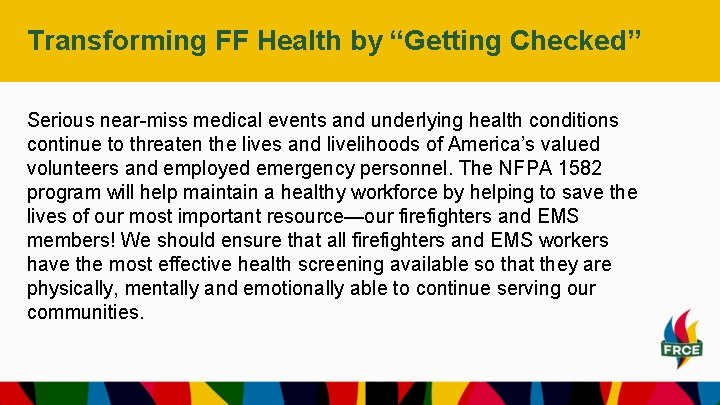 Transforming FF Health by “Getting Checked”

Serious near-miss medical events and underlying health conditions continue to threaten the lives and livelihoods of America’s valued volunteers and employed emergency personnel. The NFPA 1582 program will help maintain a healthy workforce by helping to save the lives of our most important resource—our firefighters and EMS members! We should ensure that all firefighters and EMS workers have the most effective health screening available so that they are physically, mentally and emotionally able to continue serving our communities.

FRCE